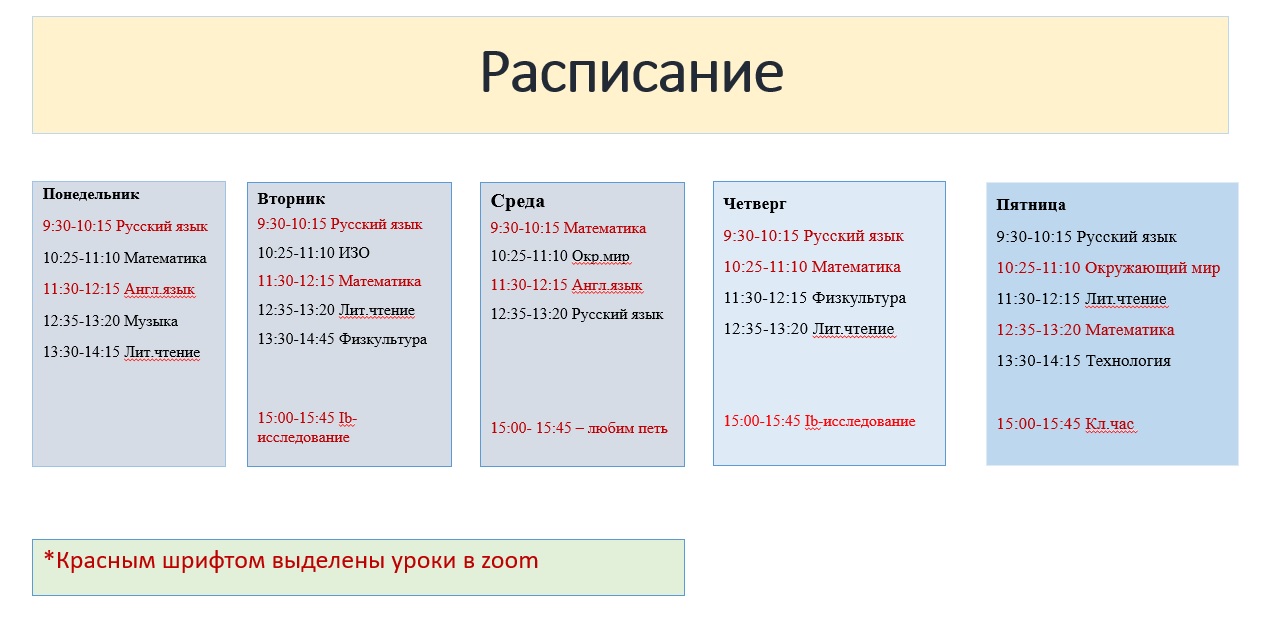 Расписание

Понедельник
9:30-10:15 Русский язык
10:25-11:10 Математика
11:30-12:15 Англ.язык
12:35-13:20 Музыка
13:30-14:15 Лит.чтение

Вторник
9:30-10:15 Русский язык
10:25-11:10 ИЗО
11:30-12:15 Математика
12:35-13:20 Лит.чтение
13:30-14:45 Физкультура
15:00-15:45 Ib-исследование

Среда
9:30-10:15 Математика
10:25-11:10 Окр.мир
11:30-12:15 Англ.язык
12:35-13:20 Русский язык
15:00- 15:45 – любим петь

Четверг
9:30-10:15 Русский язык
10:25-11:10 Математика
11:30-12:15 Физкультура
12:35-13:20 Лит.чтение
15:00-15:45 Ib-исследование

Пятница
9:30-10:15 Русский язык
10:25-11:10 Окружающий мир
11:30-12:15 Лит.чтение
12:35-13:20 Математика
13:30-14:15 Технология
15:00-15:45 Кл.час

*Красным шрифтом выделены уроки в zoom